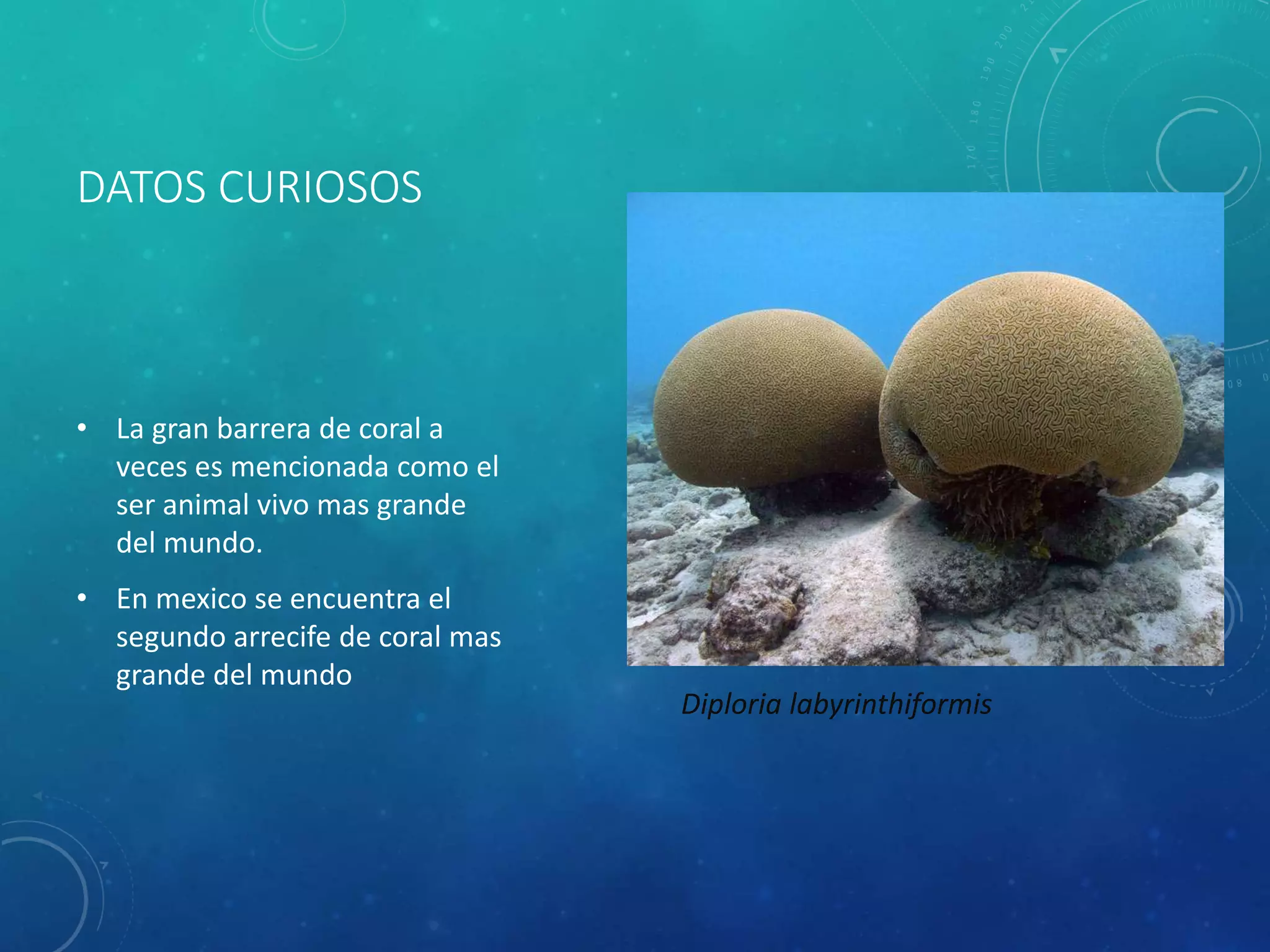 DATOS CURIOSOS

• La gran barrera de coral a veces es mencionada como el ser animal vivo mas grande del mundo.

• En mexico se encuentra el segundo arrecife de coral mas grande del mundo

Diploria labyrinthiformis